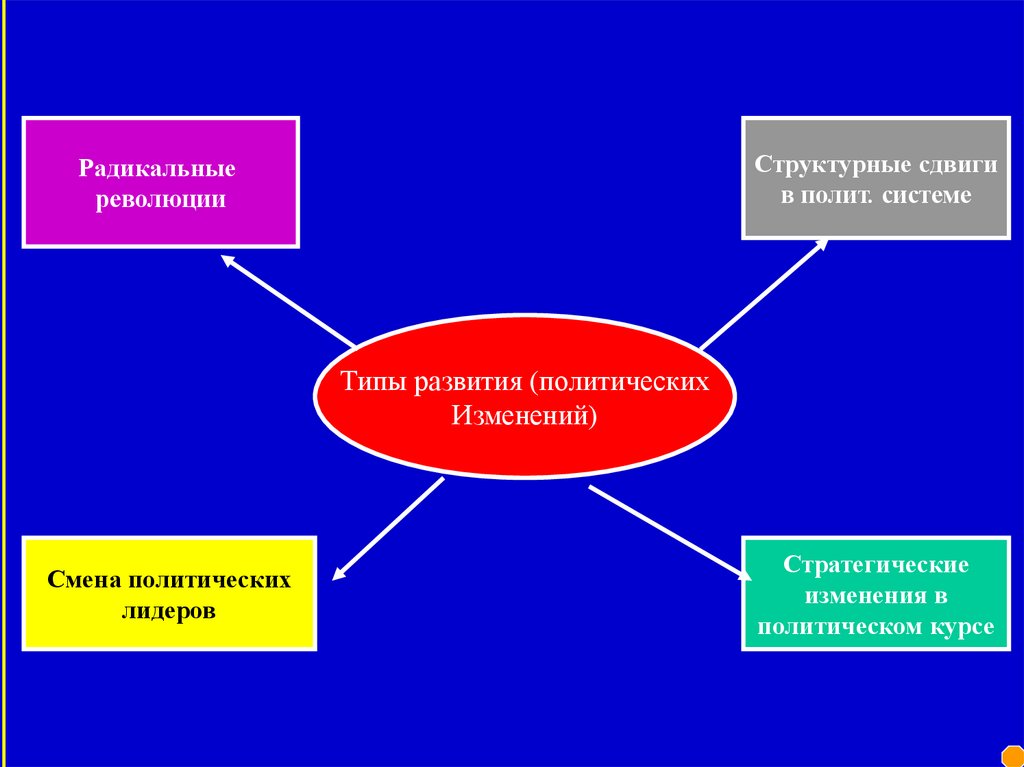 Радикальные революции

Структурные сдвиги в полит. системе

Типы развития (политических Изменений)

Смена политических лидеров

Стратегические изменения в политическом курсе